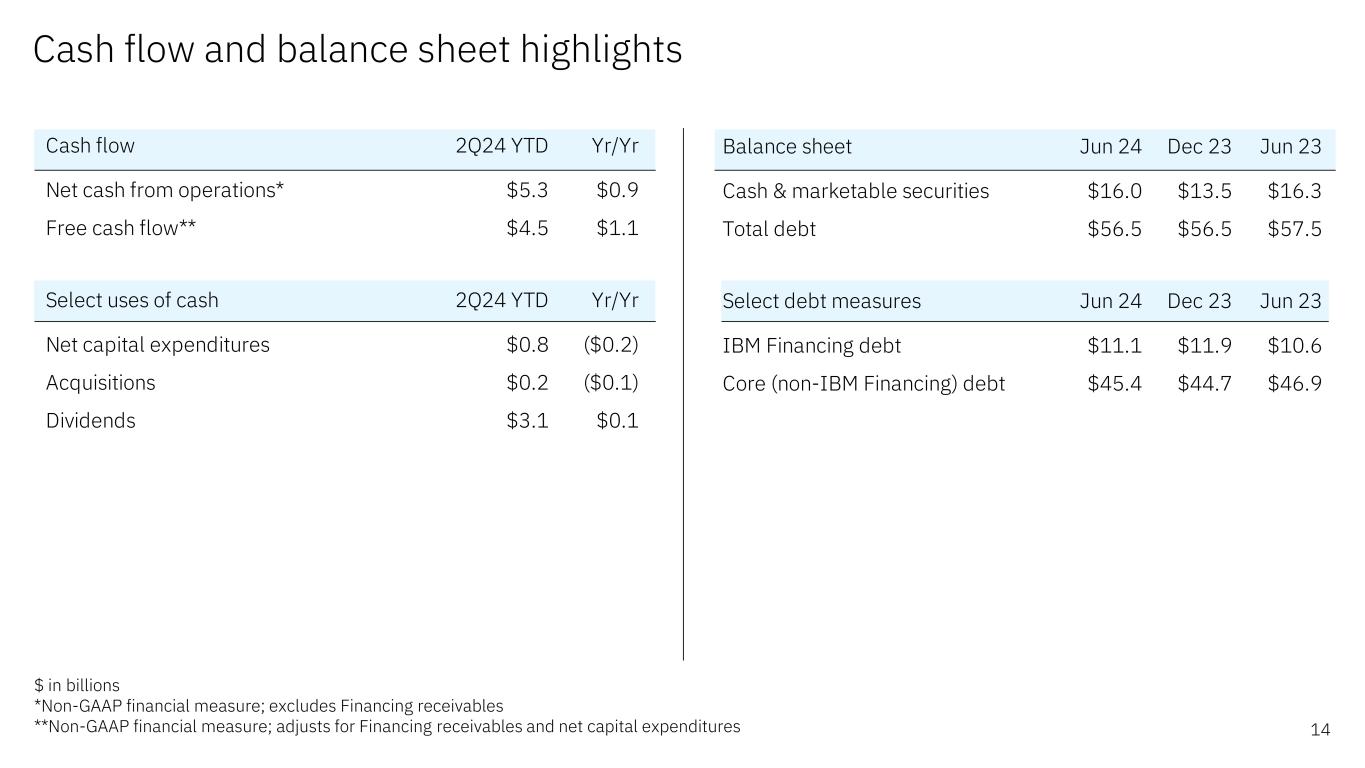 Cash flow and balance sheet highlights

| Cash flow | 2Q24 YTD | Yr/Yr |
|---|---|---|
| Net cash from operations* | \$5.3 | \$0.9 |
| Free cash flow** | \$4.5 | \$1.1 |

| Select uses of cash | 2Q24 YTD | Yr/Yr |
|---|---|---|
| Net capital expenditures | \$0.8 | (\$0.2) |
| Acquisitions | \$0.2 | (\$0.1) |
| Dividends | \$3.1 | \$0.1 |

| Balance sheet | Jun 24 | Dec 23 | Jun 23 |
|---|---|---|---|
| Cash & marketable securities | \$16.0 | \$13.5 | \$16.3 |
| Total debt | \$56.5 | \$56.5 | \$57.5 |

| Select debt measures | Jun 24 | Dec 23 | Jun 23 |
|---|---|---|---|
| IBM Financing debt | \$11.1 | \$11.9 | \$10.6 |
| Core (non-IBM Financing) debt | \$45.4 | \$44.7 | \$46.9 |

\$ in billions
*Non-GAAP financial measure; excludes Financing receivables
**Non-GAAP financial measure; adjusts for Financing receivables and net capital expenditures

14